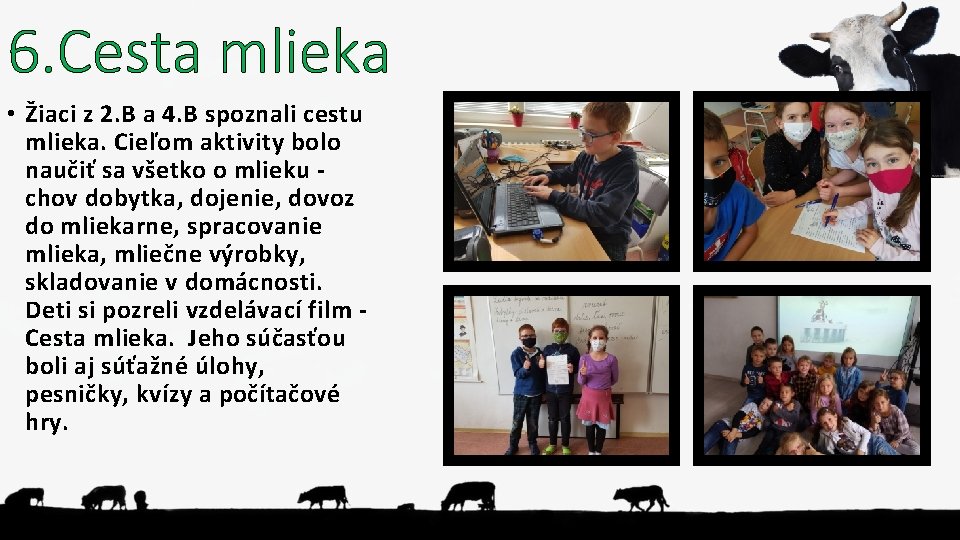 6.Cesta mlieka

• Žiaci z 2.B a 4.B spoznali cestu mlieka. Cieľom aktivity bolo naučiť sa všetko o mlieku - chov dobytka, dojenie, dovoz do mliekarne, spracovanie mlieka, mliečne výrobky, skladovanie v domácnosti. Deti si pozreli vzdelávací film - Cesta mlieka. Jeho súčasťou boli aj súťažné úlohy, pesničky, kvízy a počítačové hry.